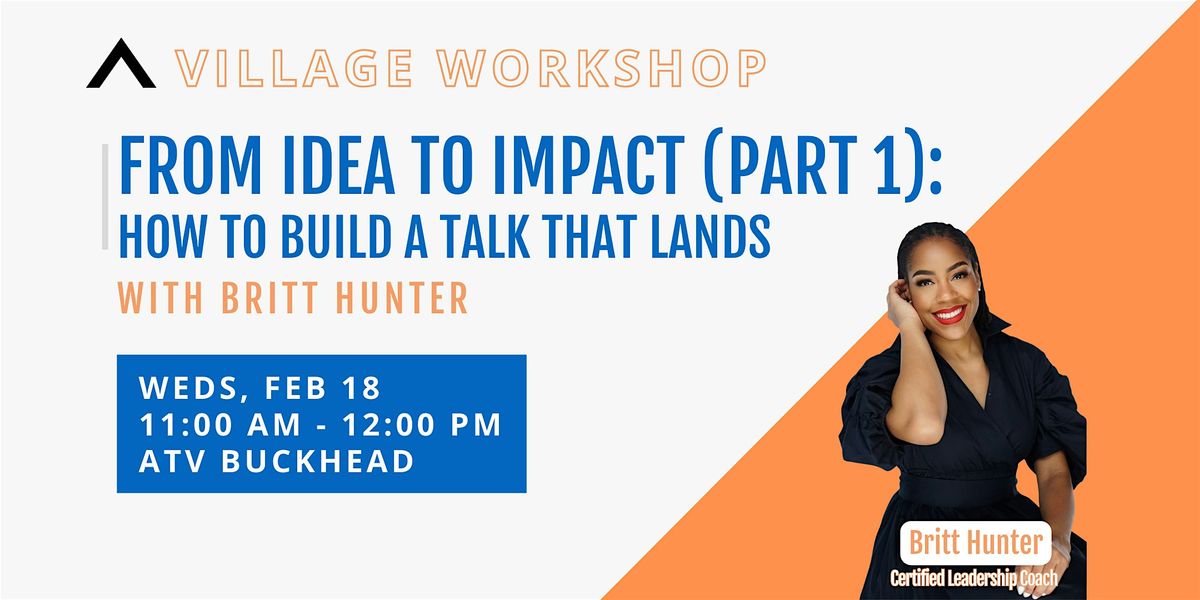 VILLAGE WORKSHOP

FROM IDEA TO IMPACT (PART 1): HOW TO BUILD A TALK THAT LANDS

WITH BRITT HUNTER

WEDS, FEB 18
11:00 AM - 12:00 PM
ATV BUCKHEAD

Britt Hunter
Certified Leadership Coach